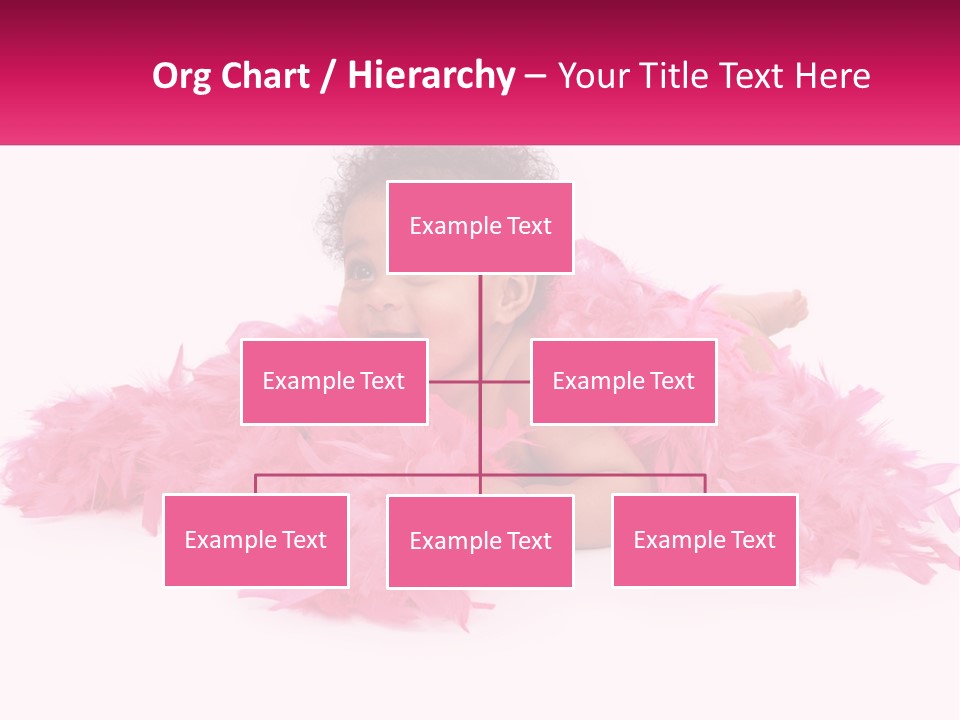 Org Chart / Hierarchy – Your Title Text Here

Example Text

Example Text

Example Text

Example Text

Example Text

Example Text